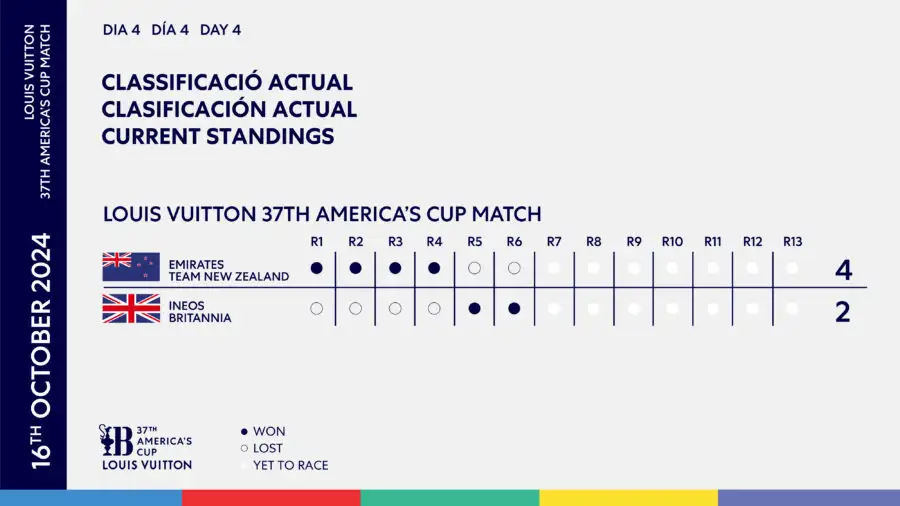 LOUIS VUITTON 37TH AMERICA'S CUP MATCH

16TH OCTOBER 2024

DIA 4 DÍA 4 DAY 4

CLASSIFICACIÓ ACTUAL
CLASIFICACIÓN ACTUAL
CURRENT STANDINGS

LOUIS VUITTON 37TH AMERICA'S CUP MATCH

| | R1 | R2 | R3 | R4 | R5 | R6 | R7 | R8 | R9 | R10 | R11 | R12 | R13 | |
|---|---|---|---|---|---|---|---|---|---|---|---|---|---|---|
| EMIRATES TEAM NEW ZEALAND | ● | ● | ● | ● | ○ | ○ | | | | | | | | 4 |
| INEOS BRITANNIA | ○ | ○ | ○ | ○ | ● | ● | | | | | | | | 2 |

37TH AMERICA'S CUP LOUIS VUITTON

● WON
○ LOST
YET TO RACE